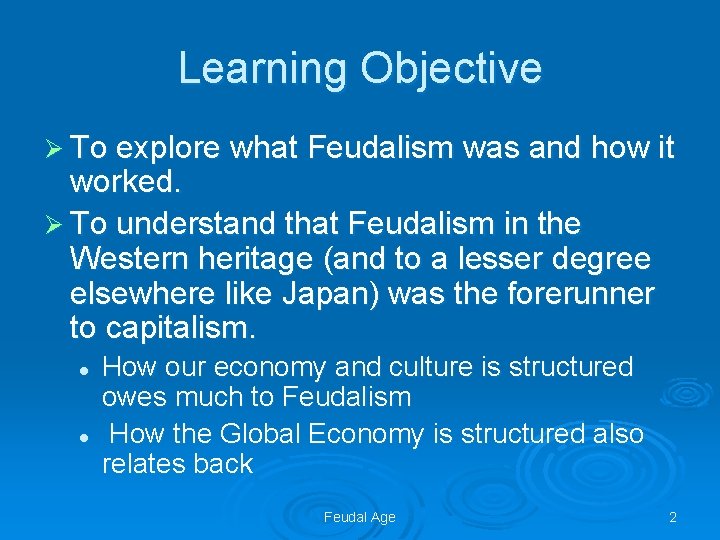 Learning Objective

➢ To explore what Feudalism was and how it worked.

➢ To understand that Feudalism in the Western heritage (and to a lesser degree elsewhere like Japan) was the forerunner to capitalism.

• How our economy and culture is structured owes much to Feudalism

• How the Global Economy is structured also relates back

Feudal Age

2